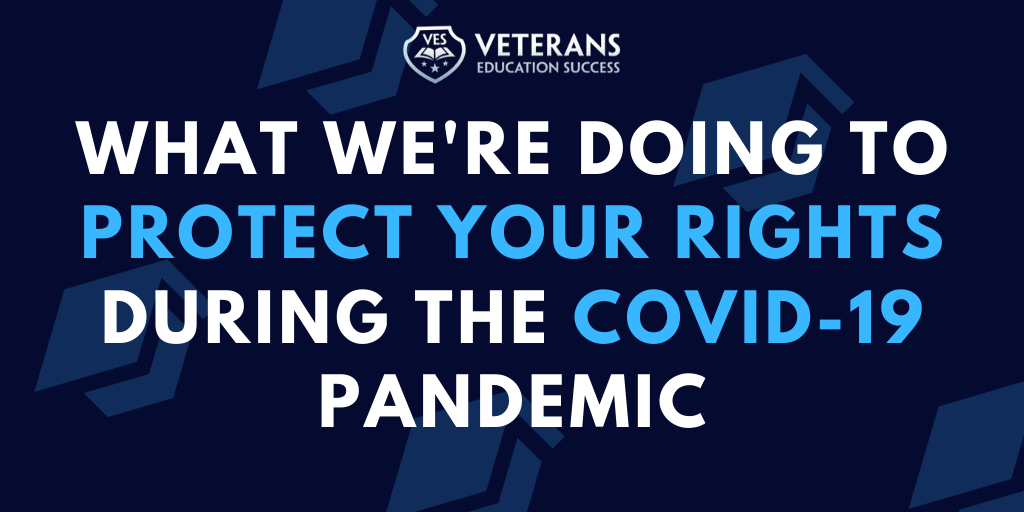 VES
VETERANS
EDUCATION SUCCESS

WHAT WE'RE DOING TO PROTECT YOUR RIGHTS DURING THE COVID-19 PANDEMIC